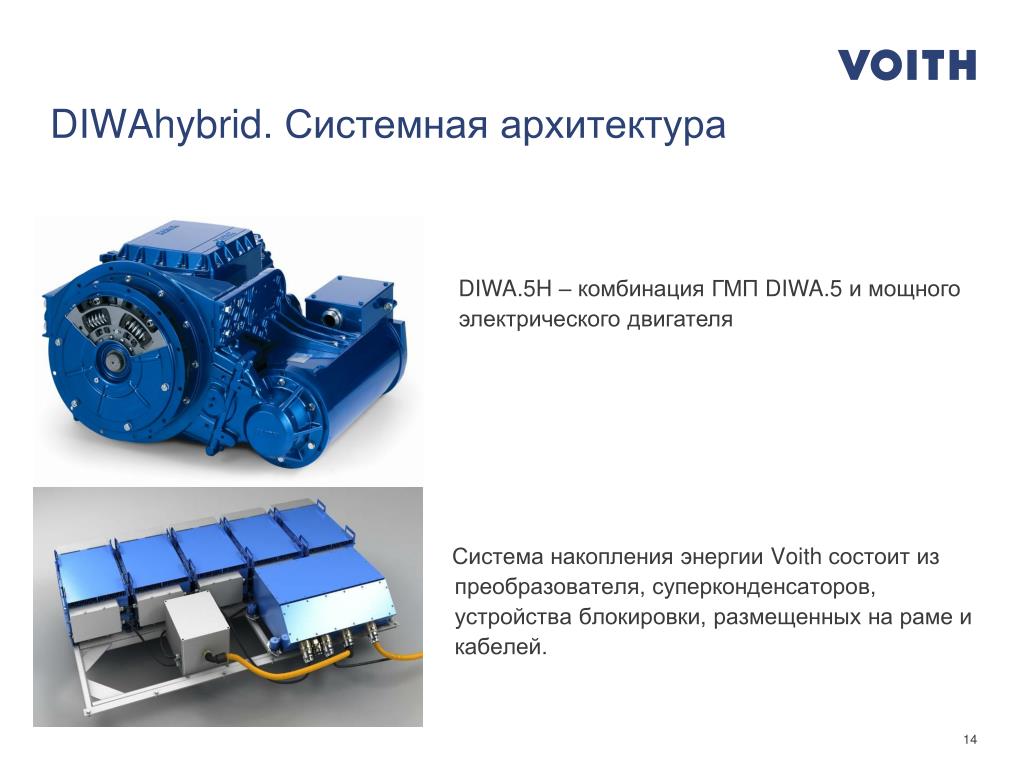 VOITH

DIWAhybrid. Системная архитектура

DIWA.5H – комбинация ГМП DIWA.5 и мощного электрического двигателя

Система накопления энергии Voith состоит из преобразователя, суперконденсаторов, устройства блокировки, размещенных на раме и кабелей.

14